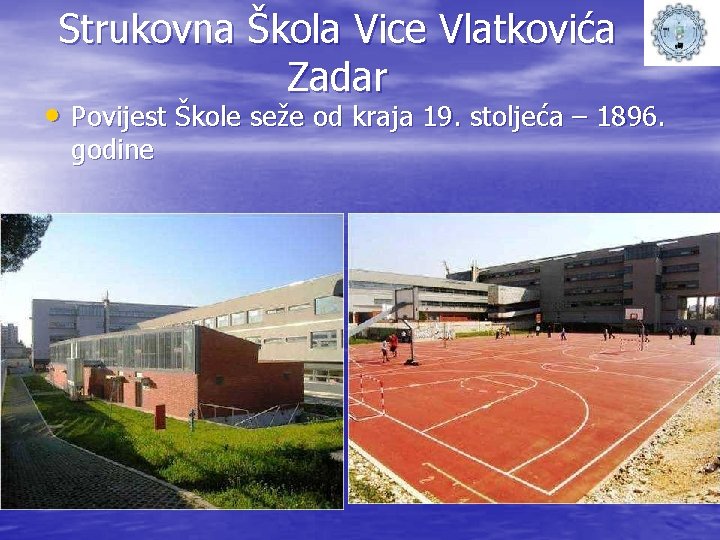 Strukovna Škola Vice Vlatkovića Zadar

• Povijest Škole seže od kraja 19. stoljeća – 1896. godine